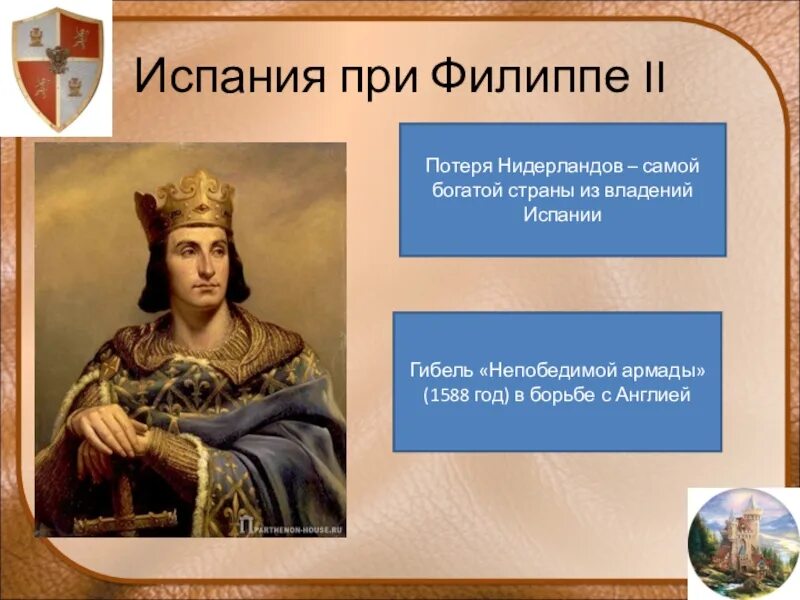 Испания при Филиппе II

Потеря Нидерландов – самой богатой страны из владений Испании

Гибель «Непобедимой армады» (1588 год) в борьбе с Англией

PARTHENON-HOUSE.RU